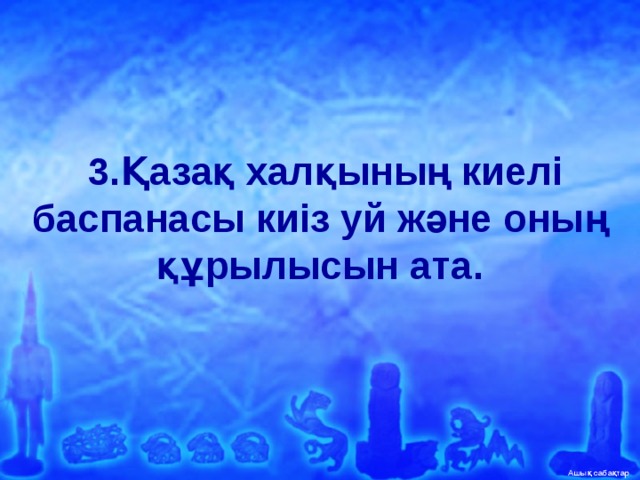 3.Қазақ халқының киелі баспанасы киіз үй және оның құрылысын ата.

Ашық сабақтар